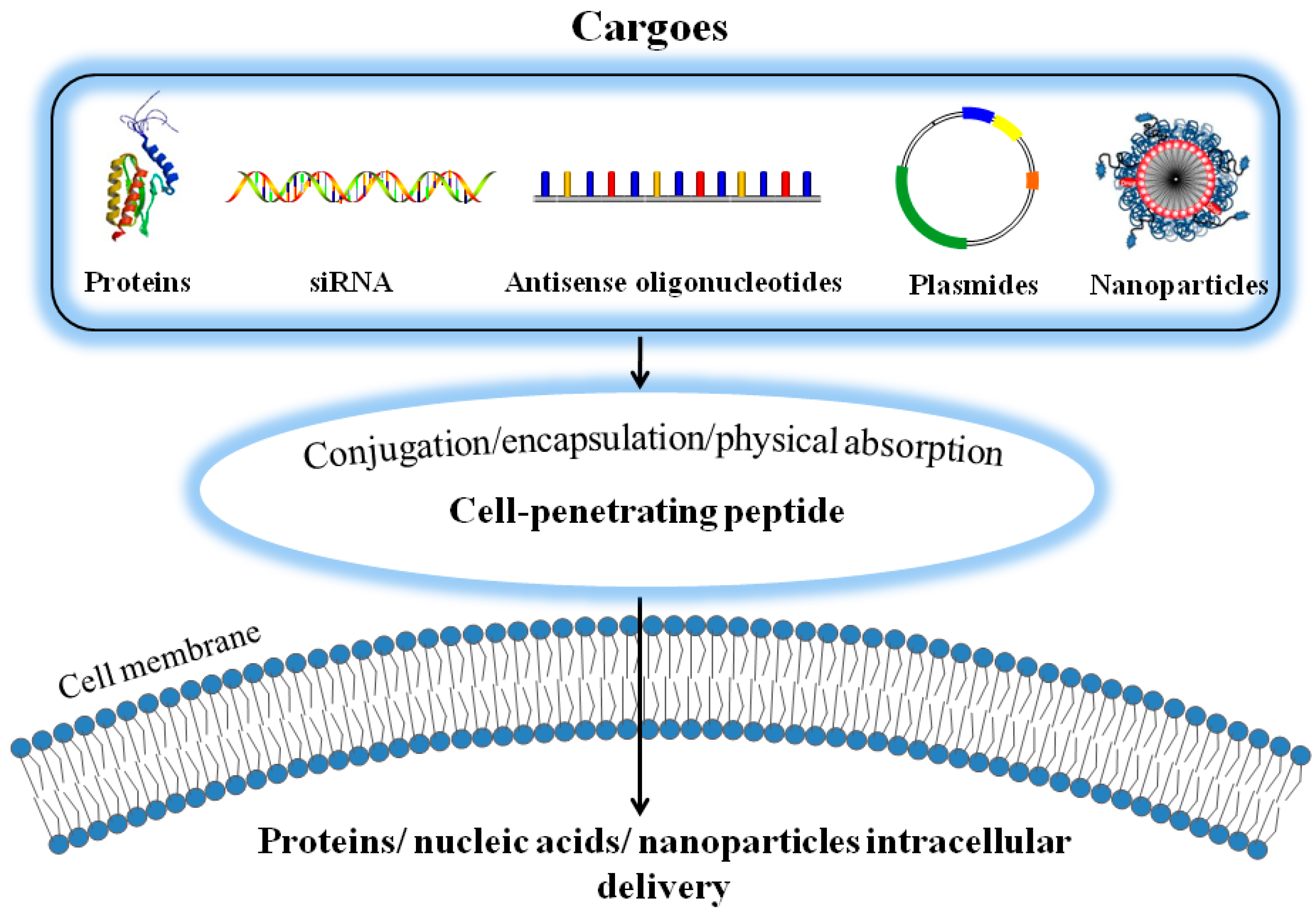 Cargoes

Proteins siRNA Antisense oligonucleotides Plasmides Nanoparticles

Conjugation/encapsulation/physical absorption

Cell-penetrating peptide

Cell membrane

Proteins/ nucleic acids/ nanoparticles intracellular delivery